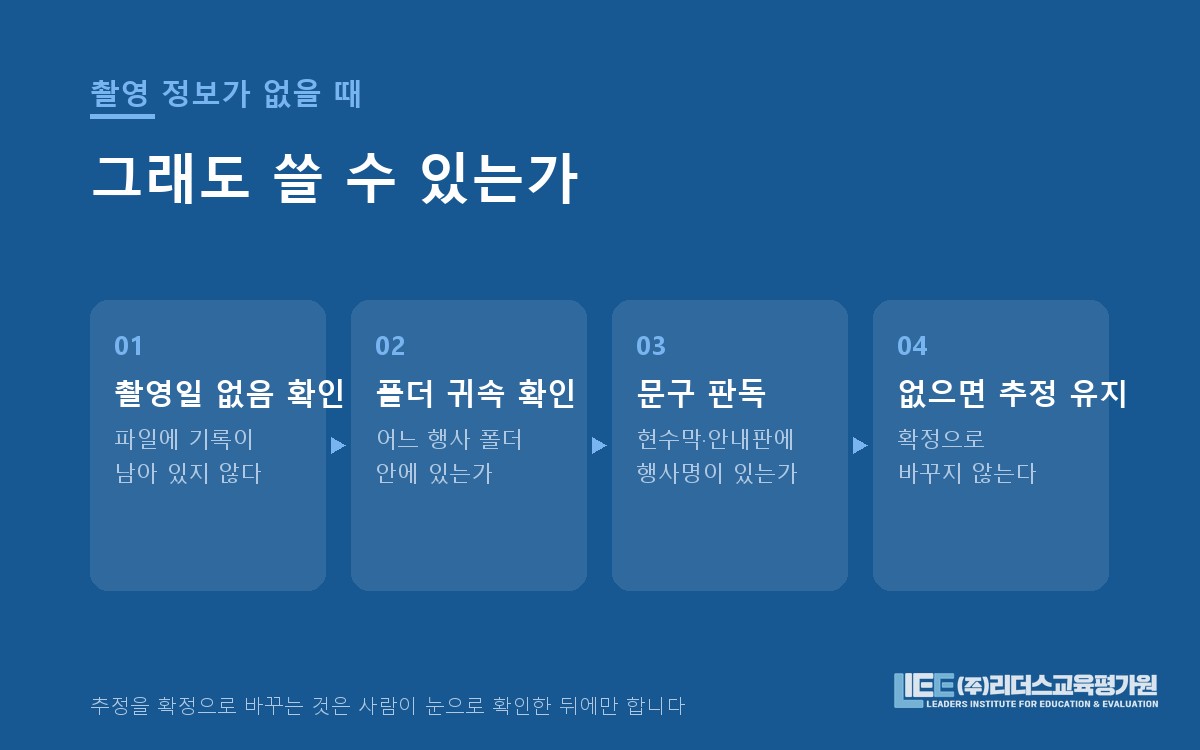 촬영 정보가 없을 때

그래도 쓸 수 있는가

01
촬영일 없음 확인
파일에 기록이 남아 있지 않다

02
폴더 귀속 확인
어느 행사 폴더 안에 있는가

03
문구 판독
현수막·안내판에 행사명이 있는가

04
없으면 추정 유지
확정으로 바꾸지 않는다

추정을 확정으로 바꾸는 것은 사람이 눈으로 확인한 뒤에만 합니다

LIEE (주)리더스교육평가원
LEADERS INSTITUTE FOR EDUCATION & EVALUATION